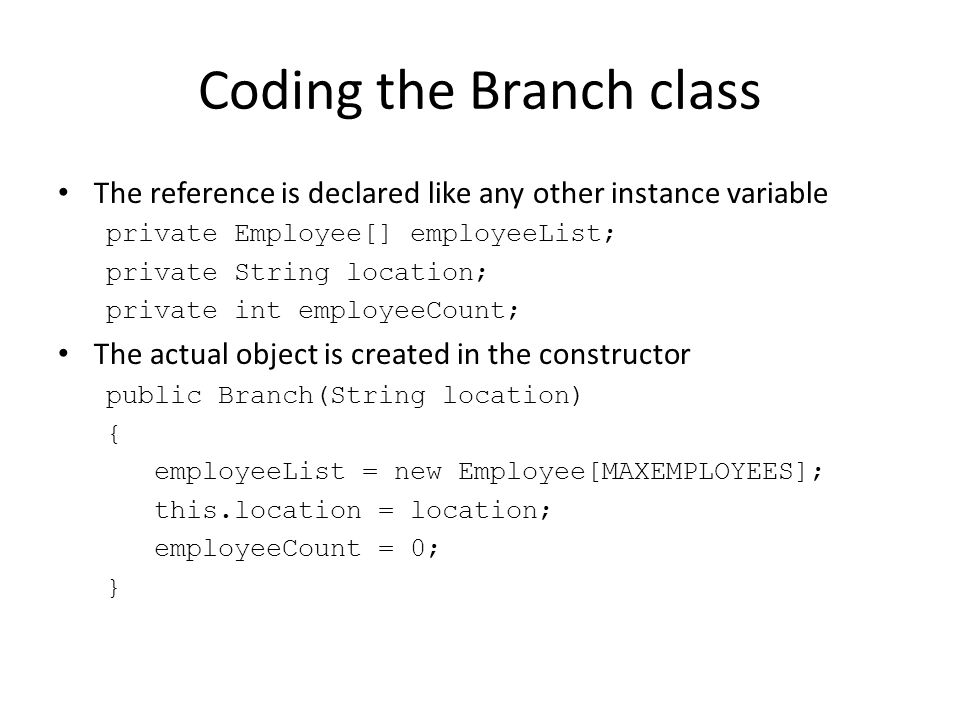 Coding the Branch class

• The reference is declared like any other instance variable

private Employee[] employeeList;
private String location;
private int employeeCount;

• The actual object is created in the constructor

public Branch(String location)
{
    employeeList = new Employee[MAXEMPLOYEES];
    this.location = location;
    employeeCount = 0;
}